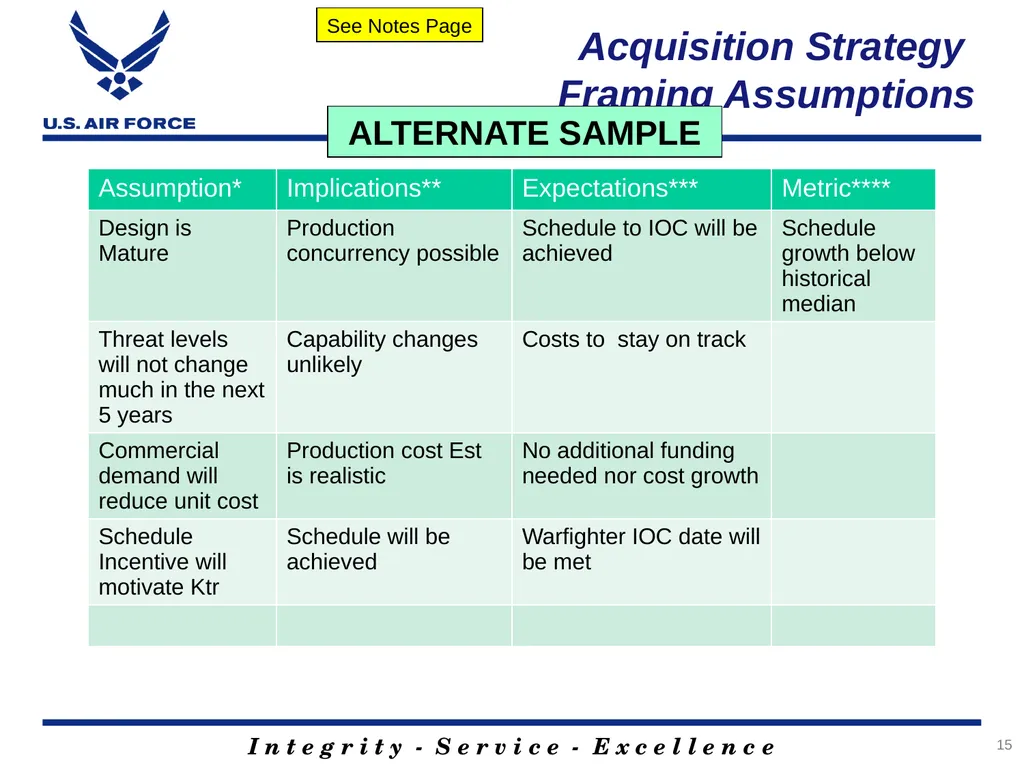 U.S. AIR FORCE

See Notes Page

Acquisition Strategy Framing Assumptions

ALTERNATE SAMPLE

| Assumption* | Implications** | Expectations*** | Metric**** |
|---|---|---|---|
| Design is Mature | Production concurrency possible | Schedule to IOC will be achieved | Schedule growth below historical median |
| Threat levels will not change much in the next 5 years | Capability changes unlikely | Costs to stay on track | |
| Commercial demand will reduce unit cost | Production cost Est is realistic | No additional funding needed nor cost growth | |
| Schedule Incentive will motivate Ktr | Schedule will be achieved | Warfighter IOC date will be met | |
| | | | |

Integrity - Service - Excellence

15